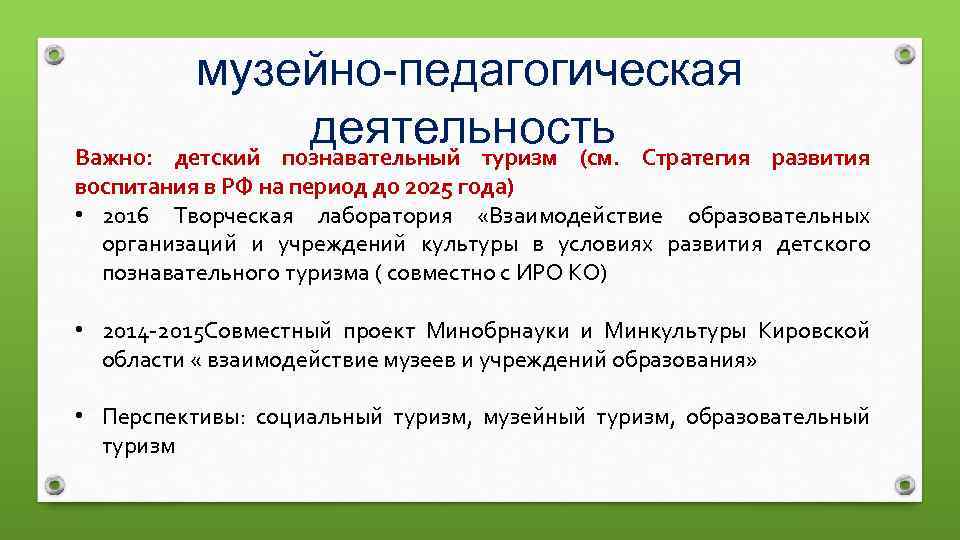 музейно-педагогическая деятельность

Важно: детский познавательный туризм (см. Стратегия развития воспитания в РФ на период до 2025 года)

• 2016 Творческая лаборатория «Взаимодействие образовательных организаций и учреждений культуры в условиях развития детского познавательного туризма ( совместно с ИРО КО)

• 2014-2015Совместный проект Минобрнауки и Минкультуры Кировской области « взаимодействие музеев и учреждений образования»

• Перспективы: социальный туризм, музейный туризм, образовательный туризм